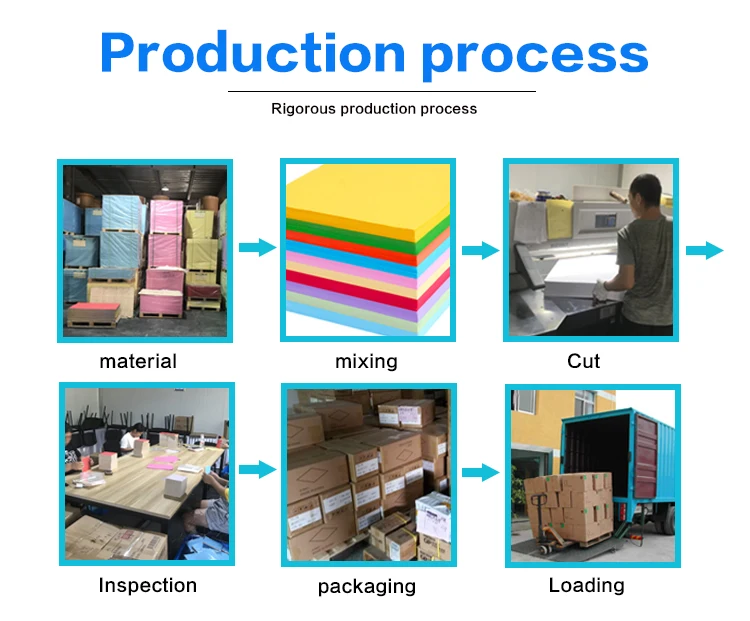 Production process

Rigorous production process

material

mixing

Cut

Inspection

packaging

Loading